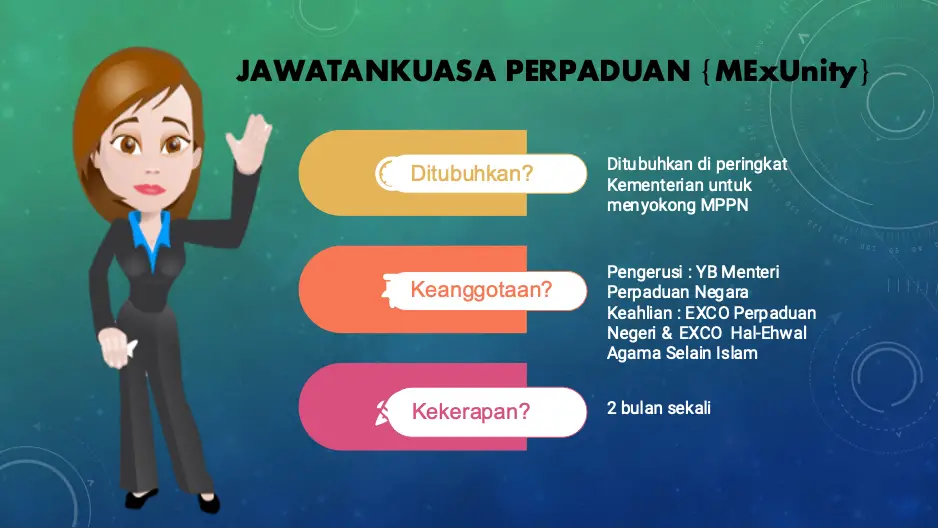 JAWATANKUASA PERPADUAN {MExUnity}

Ditubuhkan?

Ditubuhkan di peringkat Kementerian untuk menyokong MPPN

Keanggotaan?

Pengerusi : YB Menteri Perpaduan Negara
Keahlian : EXCO Perpaduan Negeri & EXCO Hal-Ehwal Agama Selain Islam

Kekerapan?

2 bulan sekali